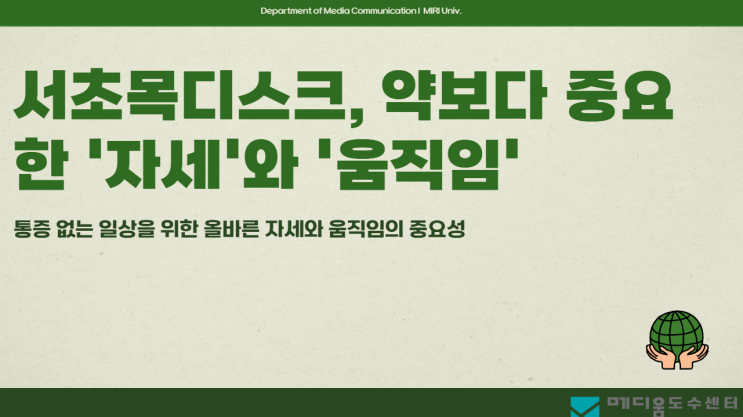 Department of Media Communication I MIRI Univ.

서초목디스크, 약보다 중요한 '자세'와 '움직임'

통증 없는 일상을 위한 올바른 자세와 움직임의 중요성

메디움도수센터